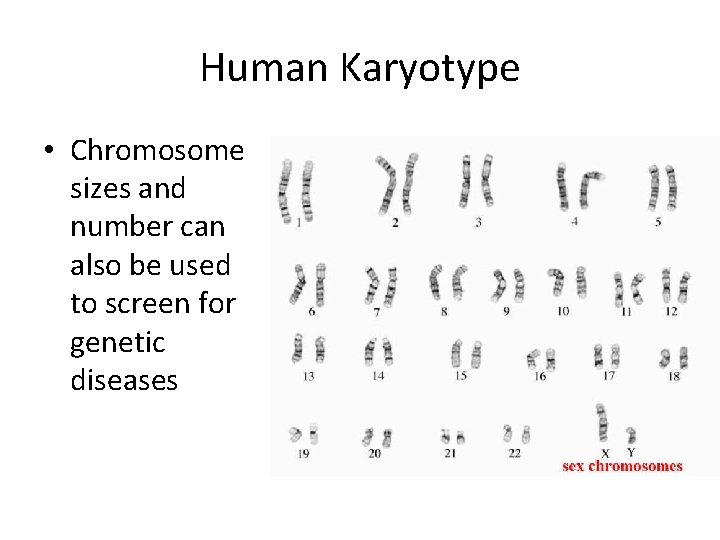 Human Karyotype

• Chromosome sizes and number can also be used to screen for genetic diseases

1 2 3 4 5

6 7 8 9 10 11 12

13 14 15 16 17 18

19 20 21 22 X Y

sex chromosomes